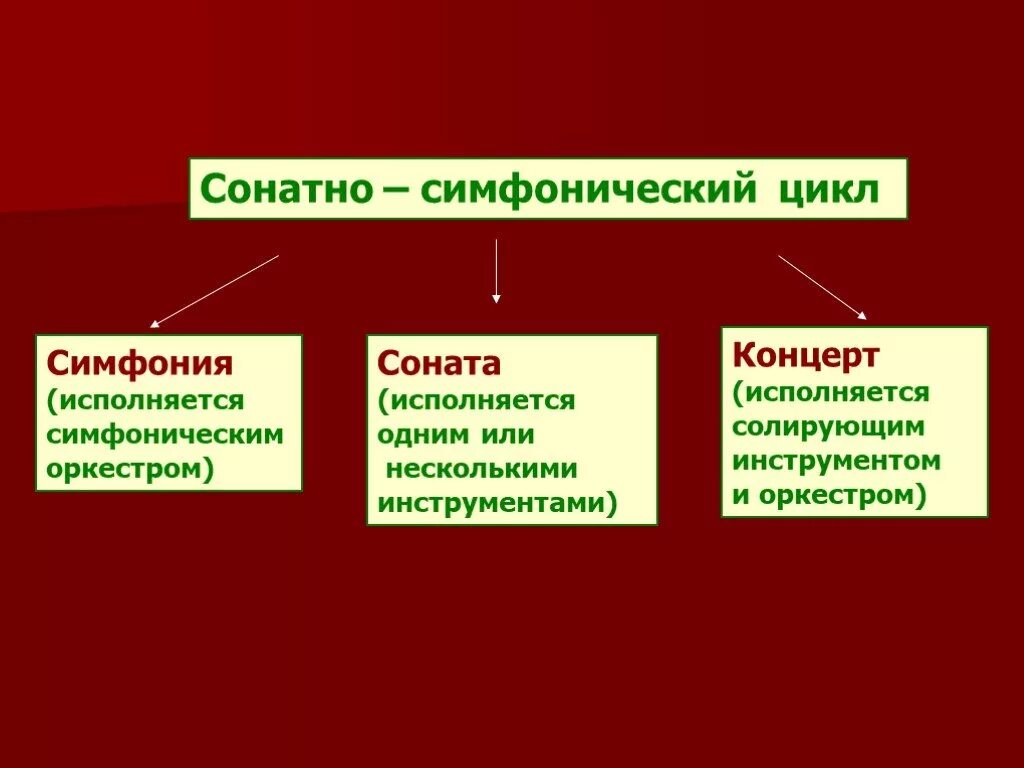 Сонатно – симфонический цикл

Симфония
(исполняется симфоническим оркестром)

Соната
(исполняется одним или несколькими инструментами)

Концерт
(исполняется солирующим инструментом и оркестром)